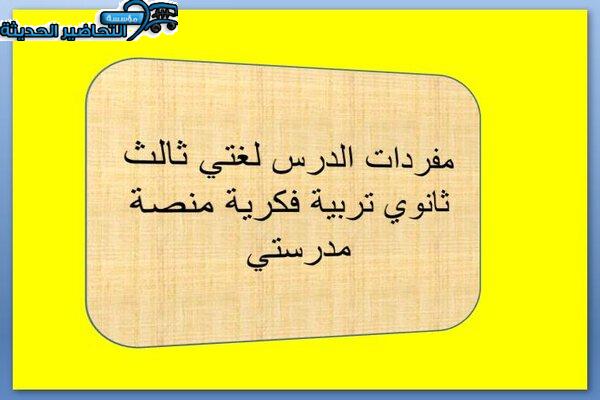 مؤسسة التحاضير الحديثة

مفردات الدرس لغتي ثالث ثانوي تربية فكرية منصة مدرستي